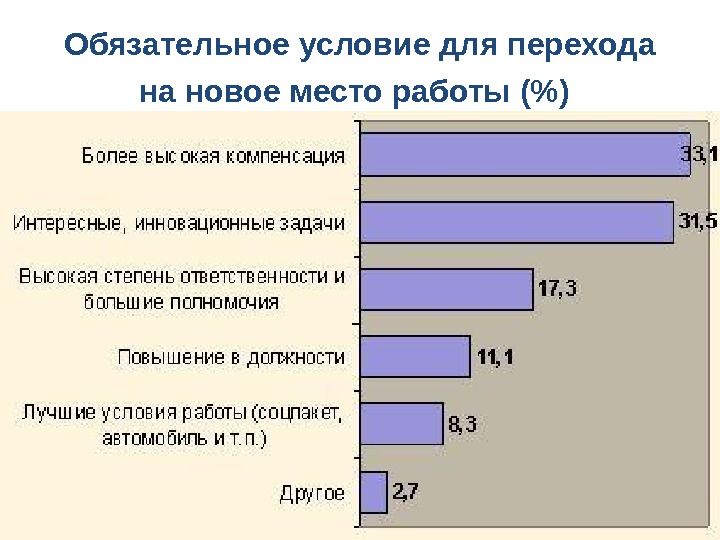 Обязательное условие для перехода на новое место работы (%)

Более высокая компенсация 33,1

Интересные, инновационные задачи 31,5

Высокая степень ответственности и большие полномочия 17,3

Повышение в должности 11,1

Лучшие условия работы (соцпакет, автомобиль и т.п.) 8,3

Другое 2,7